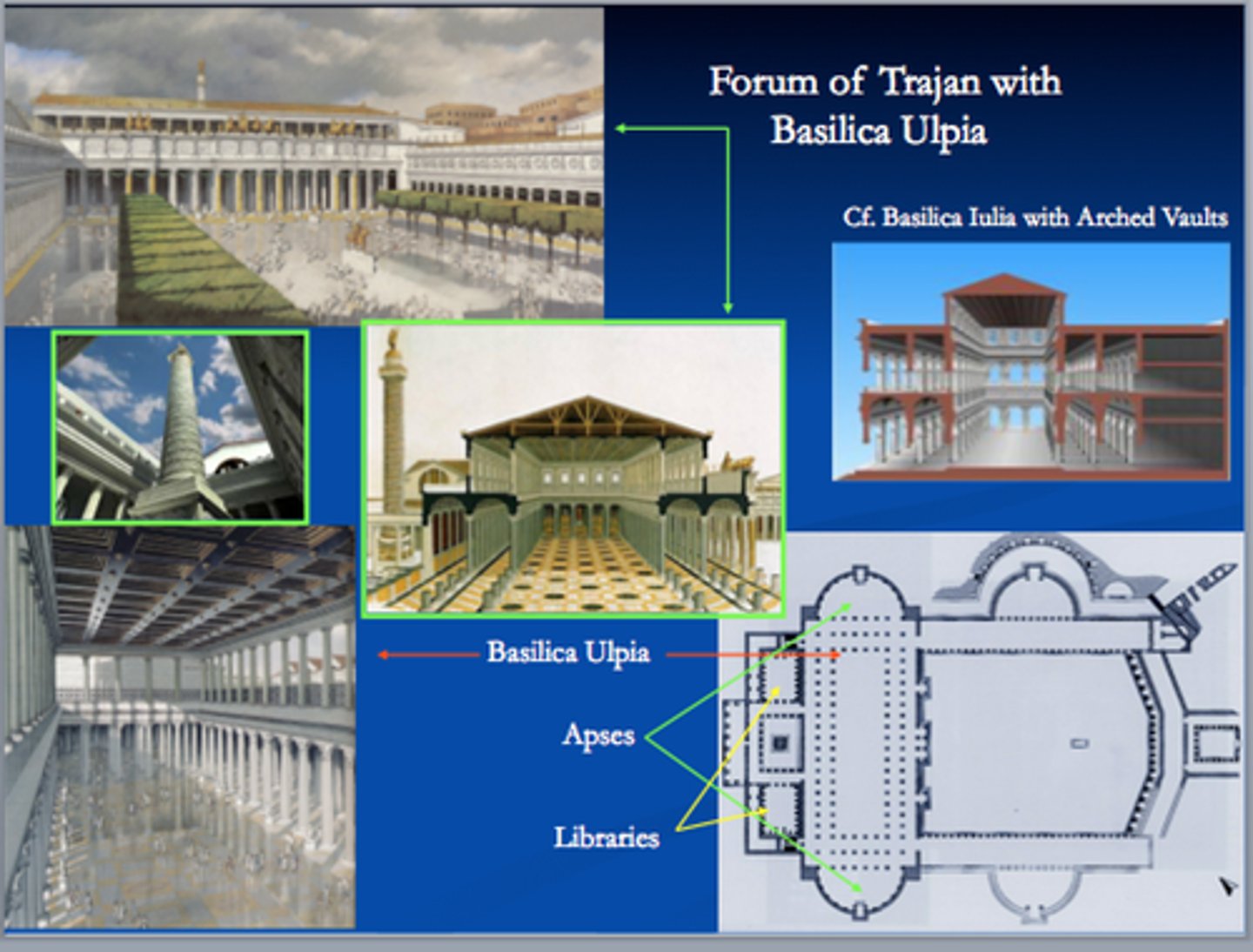 Forum of Trajan with Basilica Ulpia

Cf. Basilica Iulia with Arched Vaults

Basilica Ulpia

Apses

Libraries